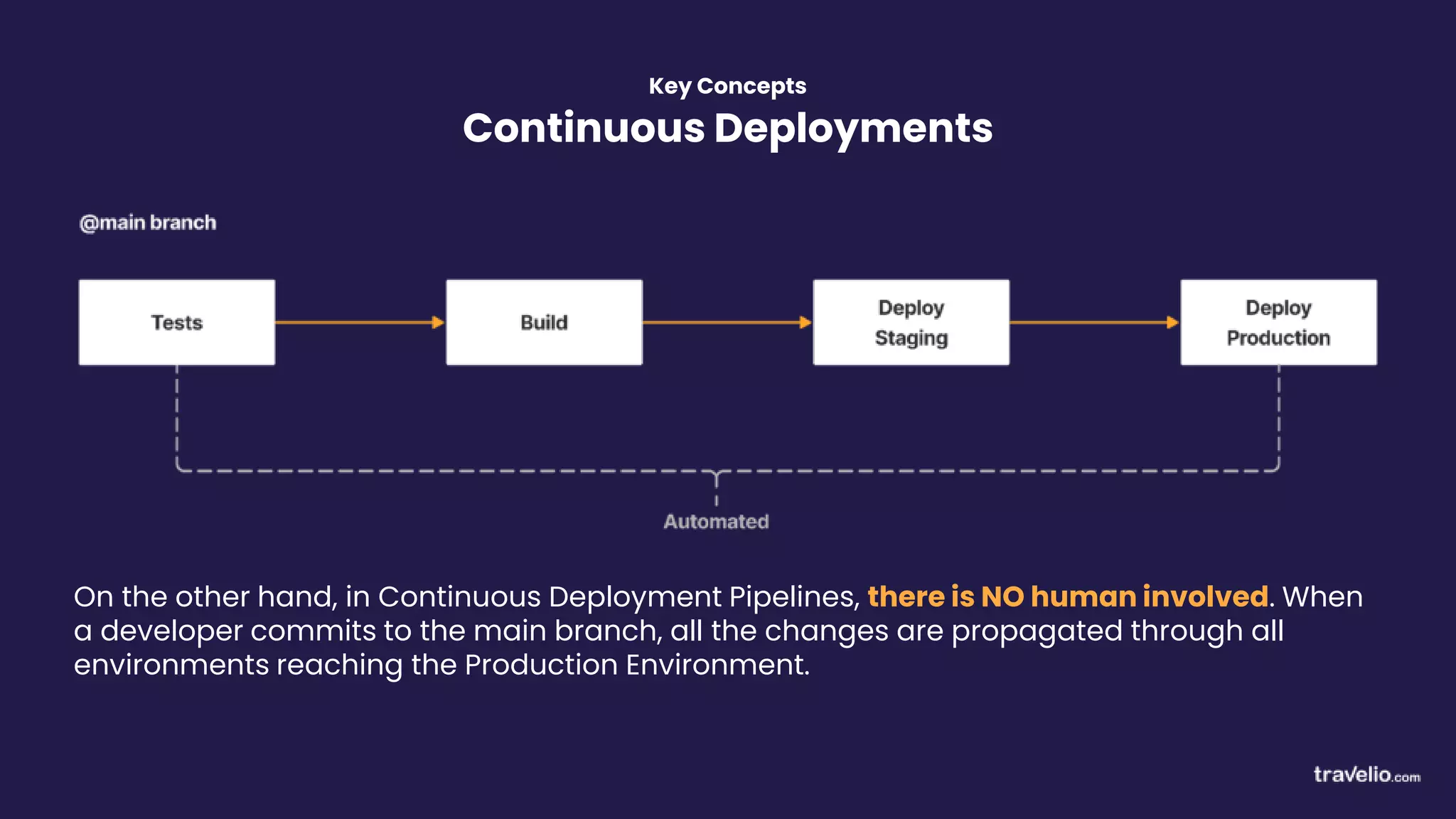 Key Concepts
Continuous Deployments

@main branch

Tests

Build

Deploy Staging

Deploy Production

Automated

On the other hand, in Continuous Deployment Pipelines, there is NO human involved. When a developer commits to the main branch, all the changes are propagated through all environments reaching the Production Environment.

travelio.com